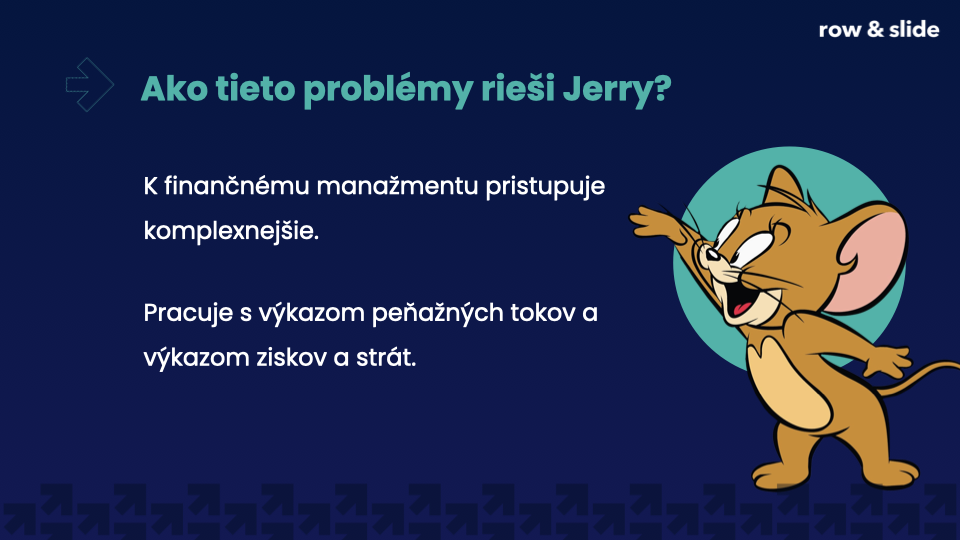 row & slide

Ako tieto problémy rieši Jerry?

K finančnému manažmentu pristupuje komplexnejšie.

Pracuje s výkazom peňažných tokov a výkazom ziskov a strát.